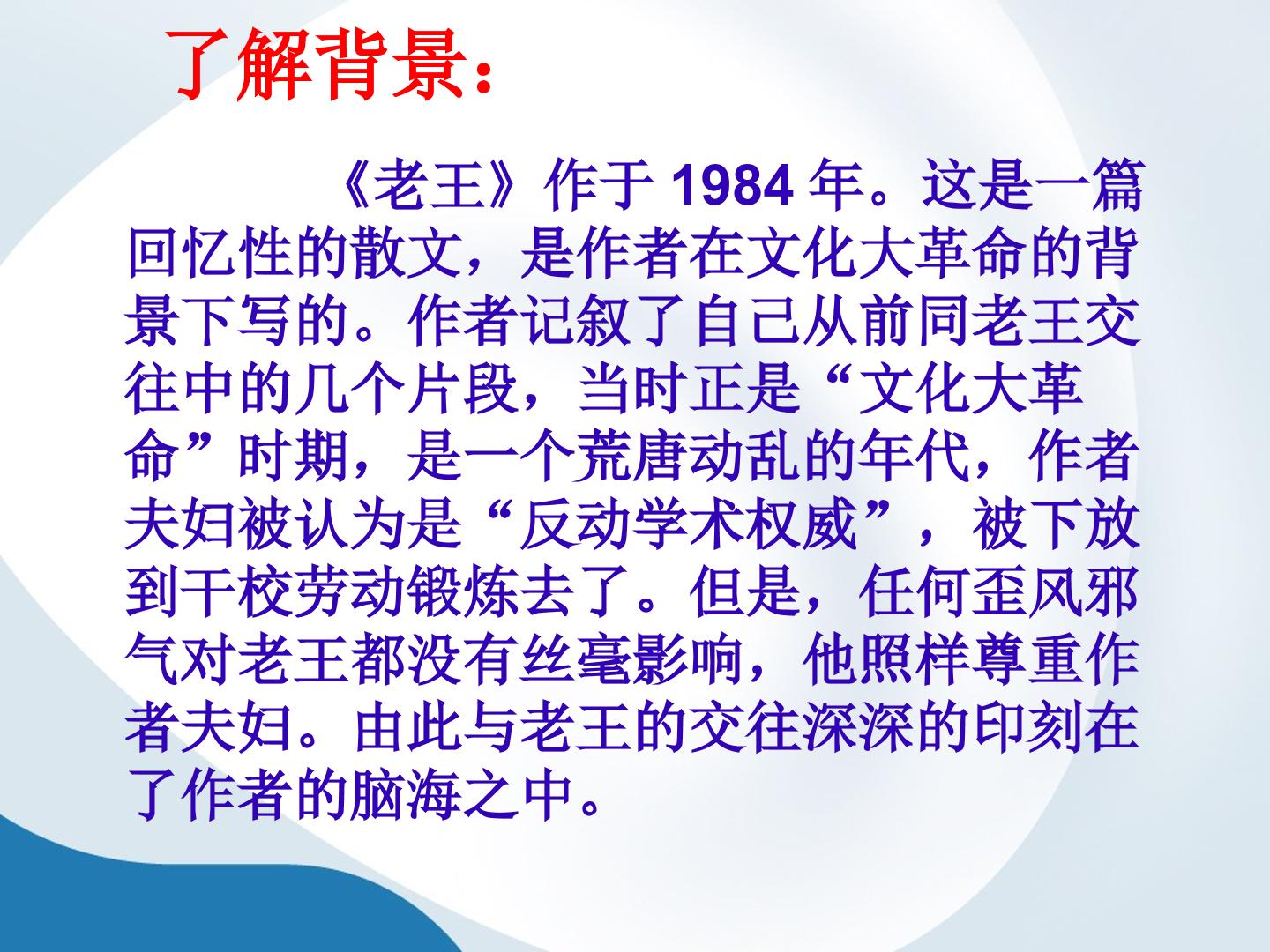 了解背景：

《老王》作于1984年。这是一篇回忆性的散文，是作者在文化大革命的背景下写的。作者记叙了自己从前同老王交往中的几个片段，当时正是“文化大革命”时期，是一个荒唐动乱的年代，作者夫妇被认为是“反动学术权威”，被下放到干校劳动锻炼去了。但是，任何歪风邪气对老王都没有丝毫影响，他照样尊重作者夫妇。由此与老王的交往深深的印刻在了作者的脑海之中。